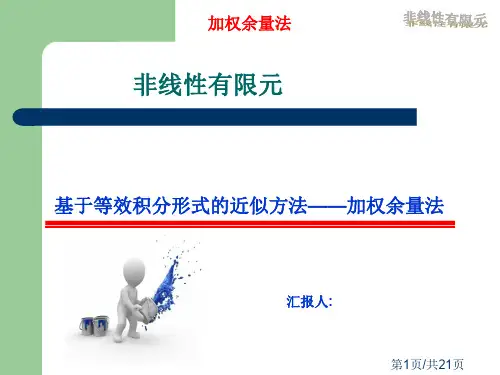 加权余量法

非线性有限元

非线性有限元

基于等效积分形式的近似方法——加权余量法

汇报人:

第1页/共21页